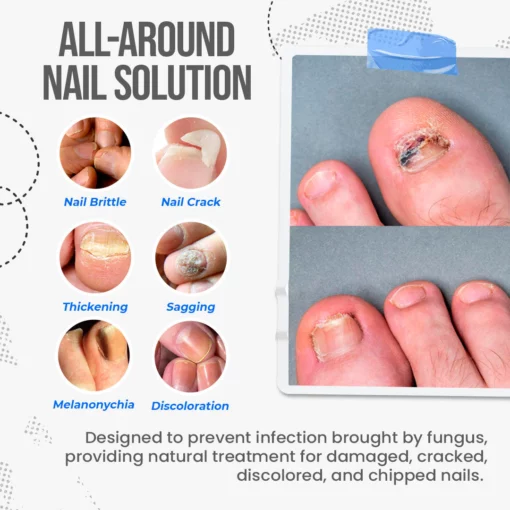 ALL-AROUND NAIL SOLUTION

Nail Brittle

Nail Crack

Thickening

Sagging

Melanonychia

Discoloration

Designed to prevent infection brought by fungus, providing natural treatment for damaged, cracked, discolored, and chipped nails.